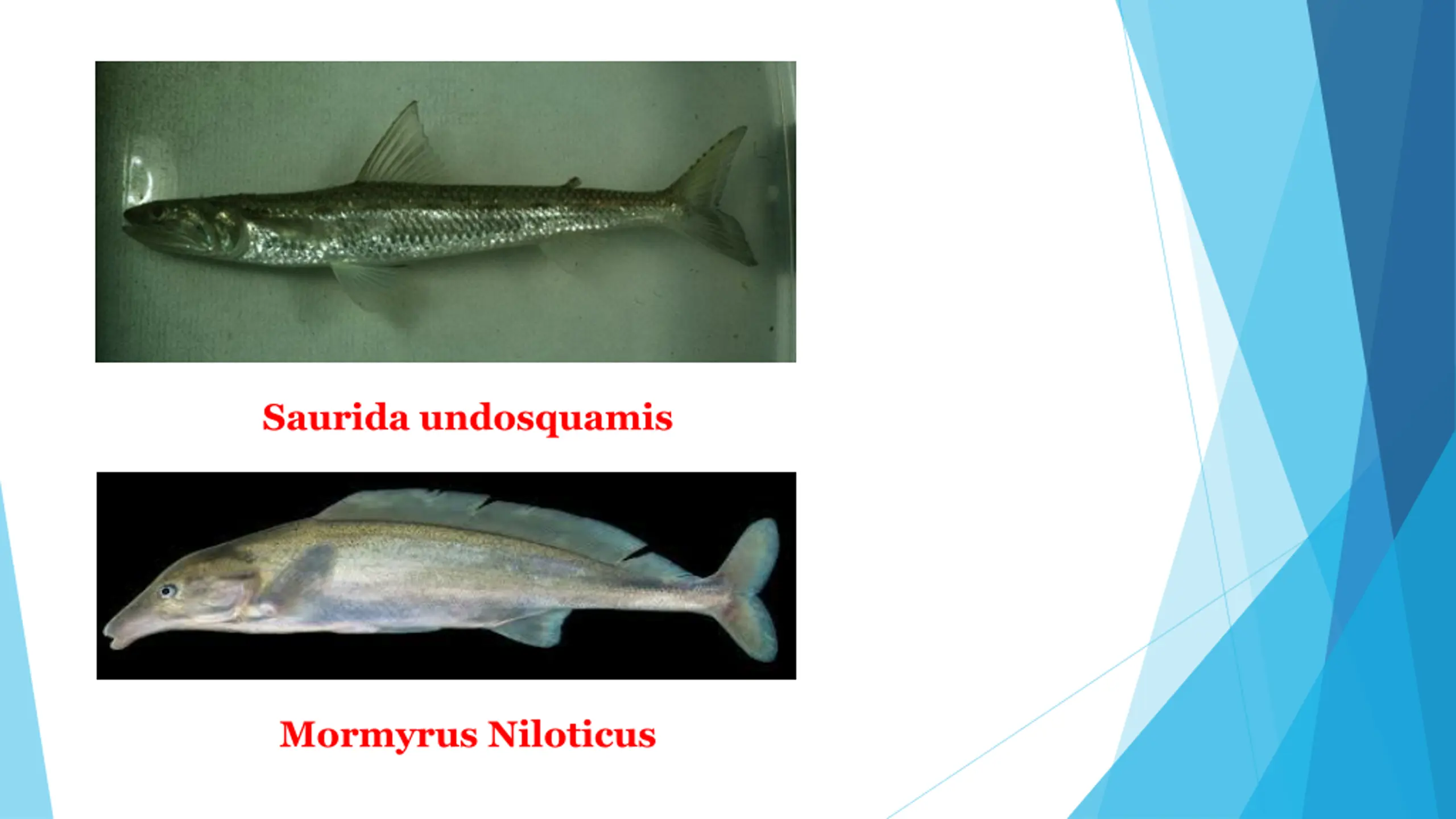 Saurida undosquamis

Mormyrus Niloticus